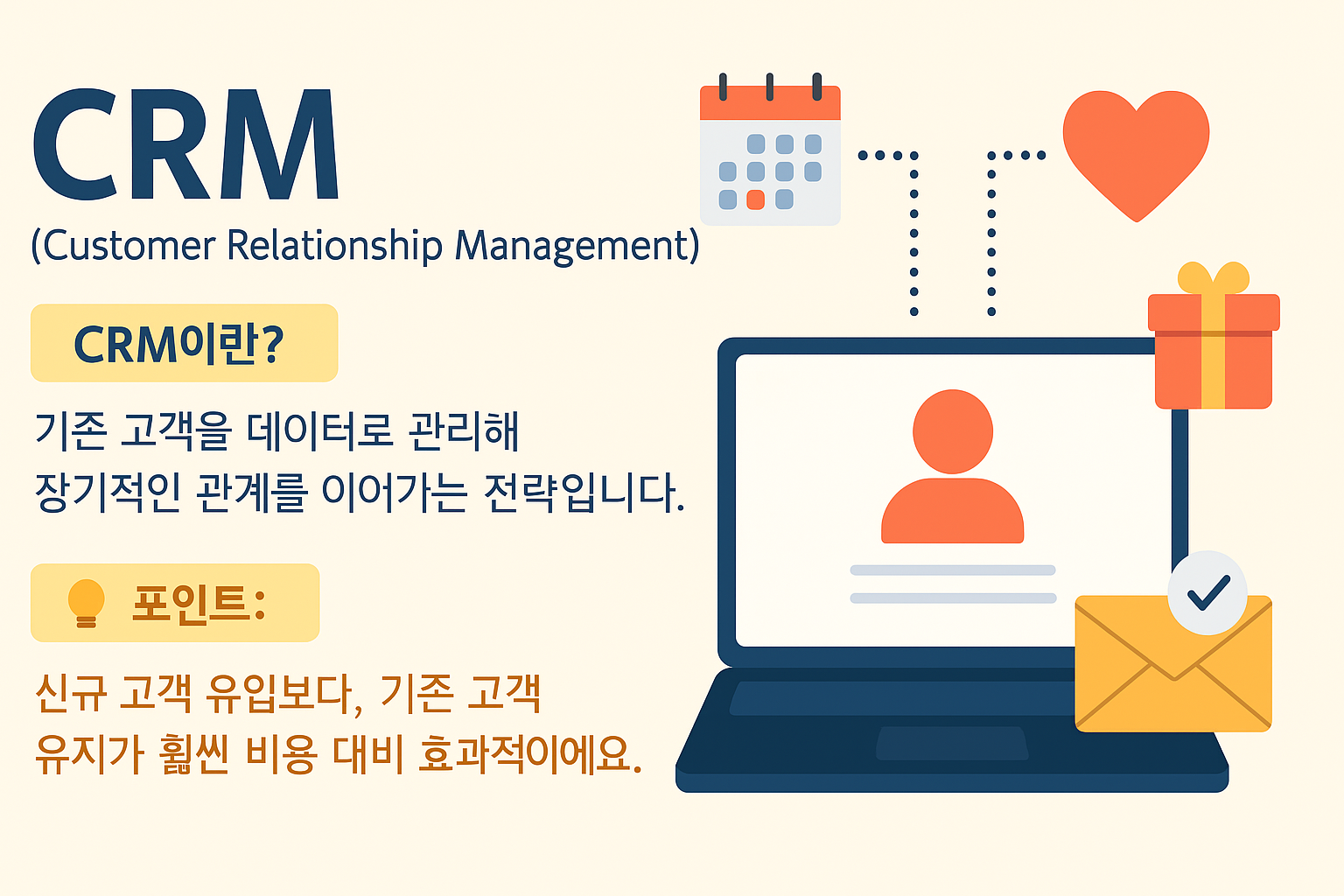 CRM

(Customer Relationship Management)

CRM이란?

기존 고객을 데이터로 관리해
장기적인 관계를 이어가는 전략입니다.

포인트:

신규 고객 유입보다, 기존 고객
유지가 훨씬 비용 대비 효과적이에요.